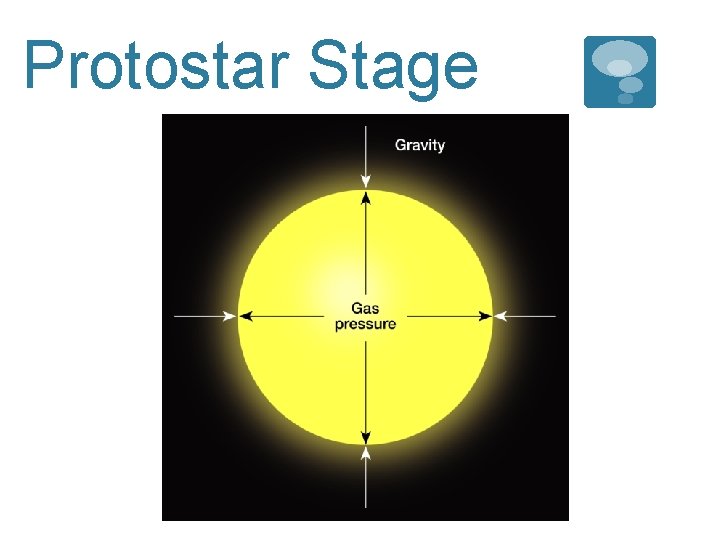 Protostar Stage

Gravity

Gas pressure